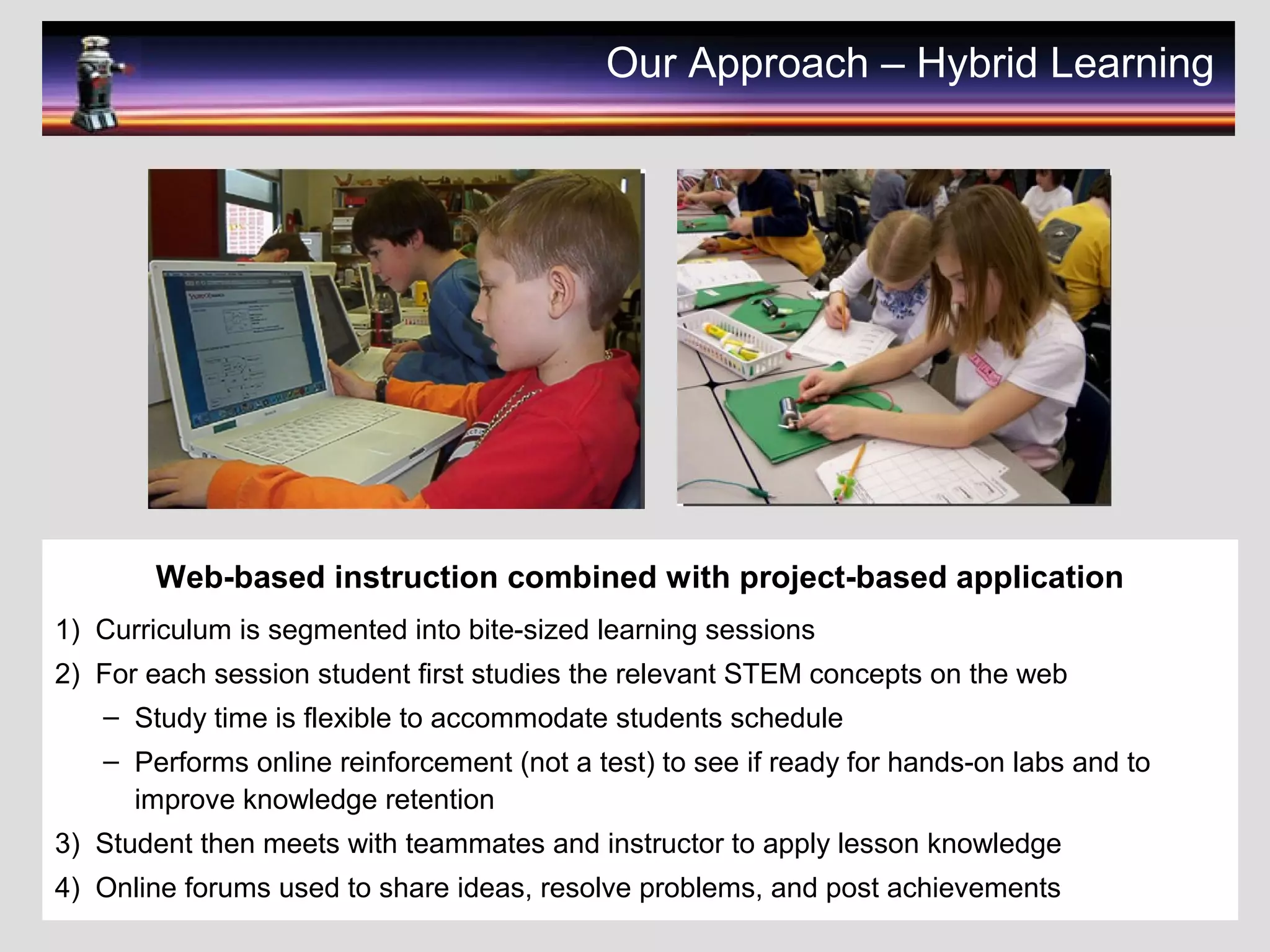 Our Approach – Hybrid Learning

Web-based instruction combined with project-based application

1) Curriculum is segmented into bite-sized learning sessions
2) For each session student first studies the relevant STEM concepts on the web
– Study time is flexible to accommodate students schedule
– Performs online reinforcement (not a test) to see if ready for hands-on labs and to improve knowledge retention
3) Student then meets with teammates and instructor to apply lesson knowledge
4) Online forums used to share ideas, resolve problems, and post achievements